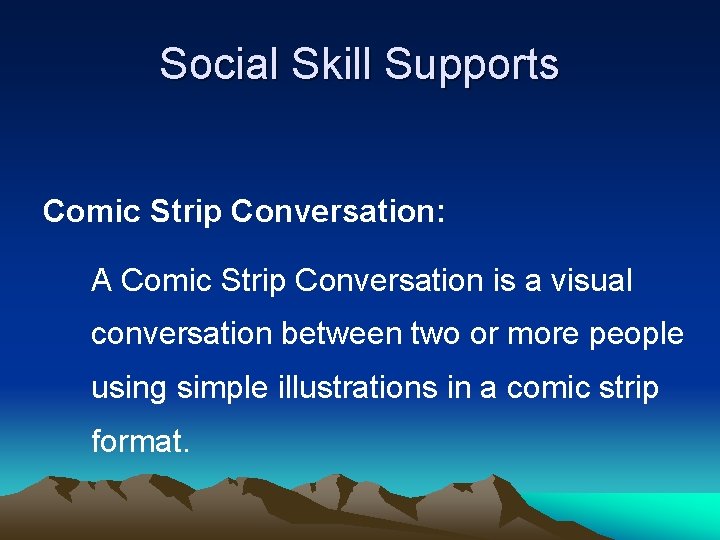 Social Skill Supports

Comic Strip Conversation:

A Comic Strip Conversation is a visual conversation between two or more people using simple illustrations in a comic strip format.